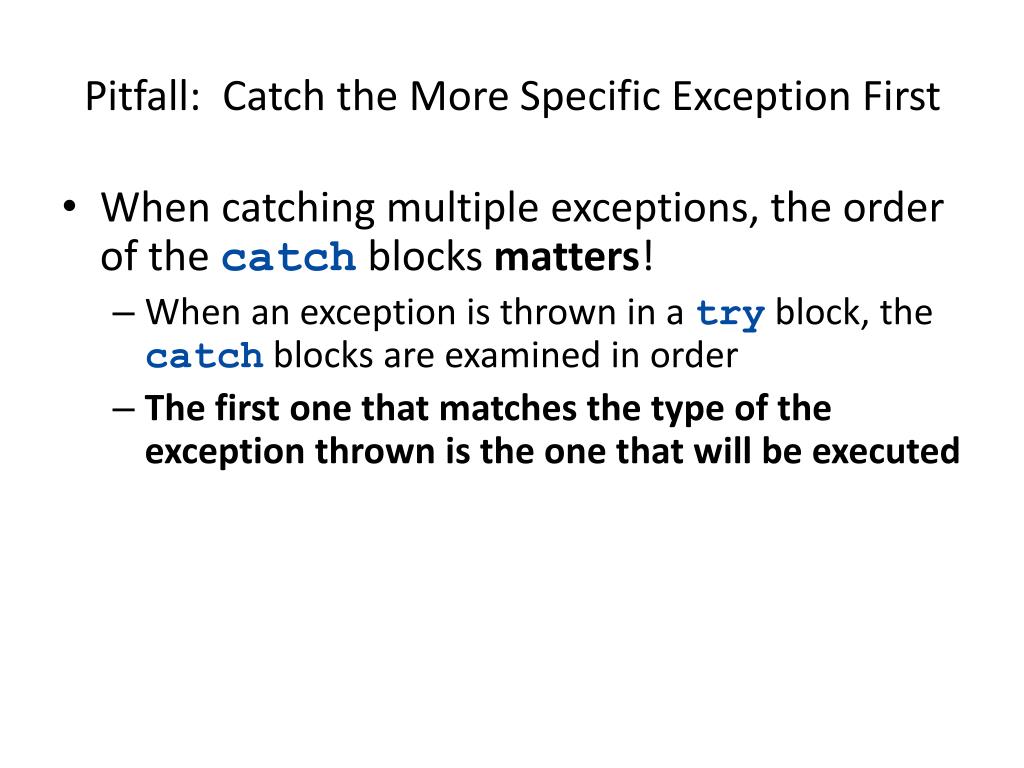 Pitfall: Catch the More Specific Exception First

• When catching multiple exceptions, the order of the catch blocks matters!
– When an exception is thrown in a try block, the catch blocks are examined in order
– The first one that matches the type of the exception thrown is the one that will be executed